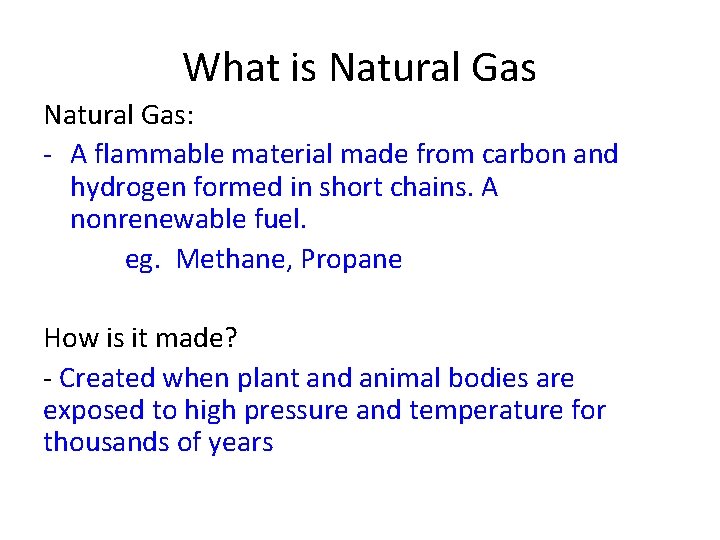 What is Natural Gas

Natural Gas:

- A flammable material made from carbon and hydrogen formed in short chains. A nonrenewable fuel.

eg. Methane, Propane

How is it made?

- Created when plant and animal bodies are exposed to high pressure and temperature for thousands of years